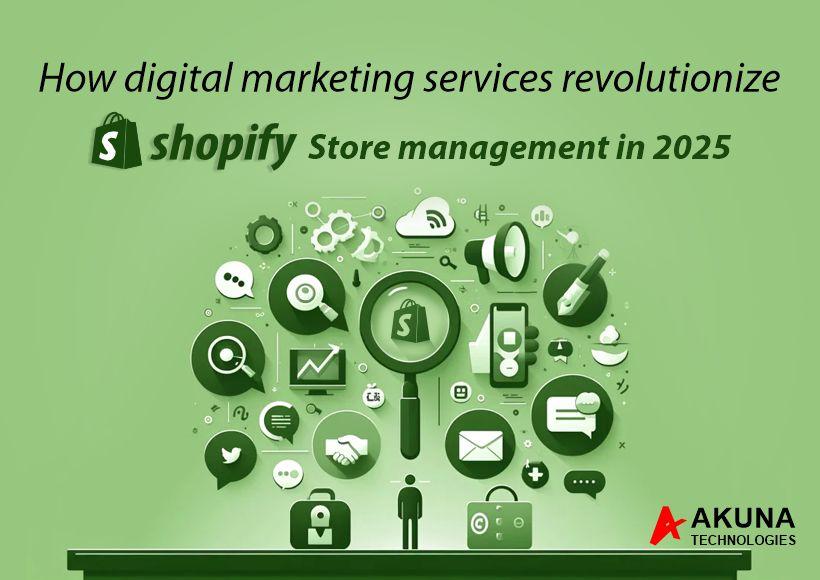 How digital marketing services revolutionize

shopify Store management in 2025

AKUNA
TECHNOLOGIES